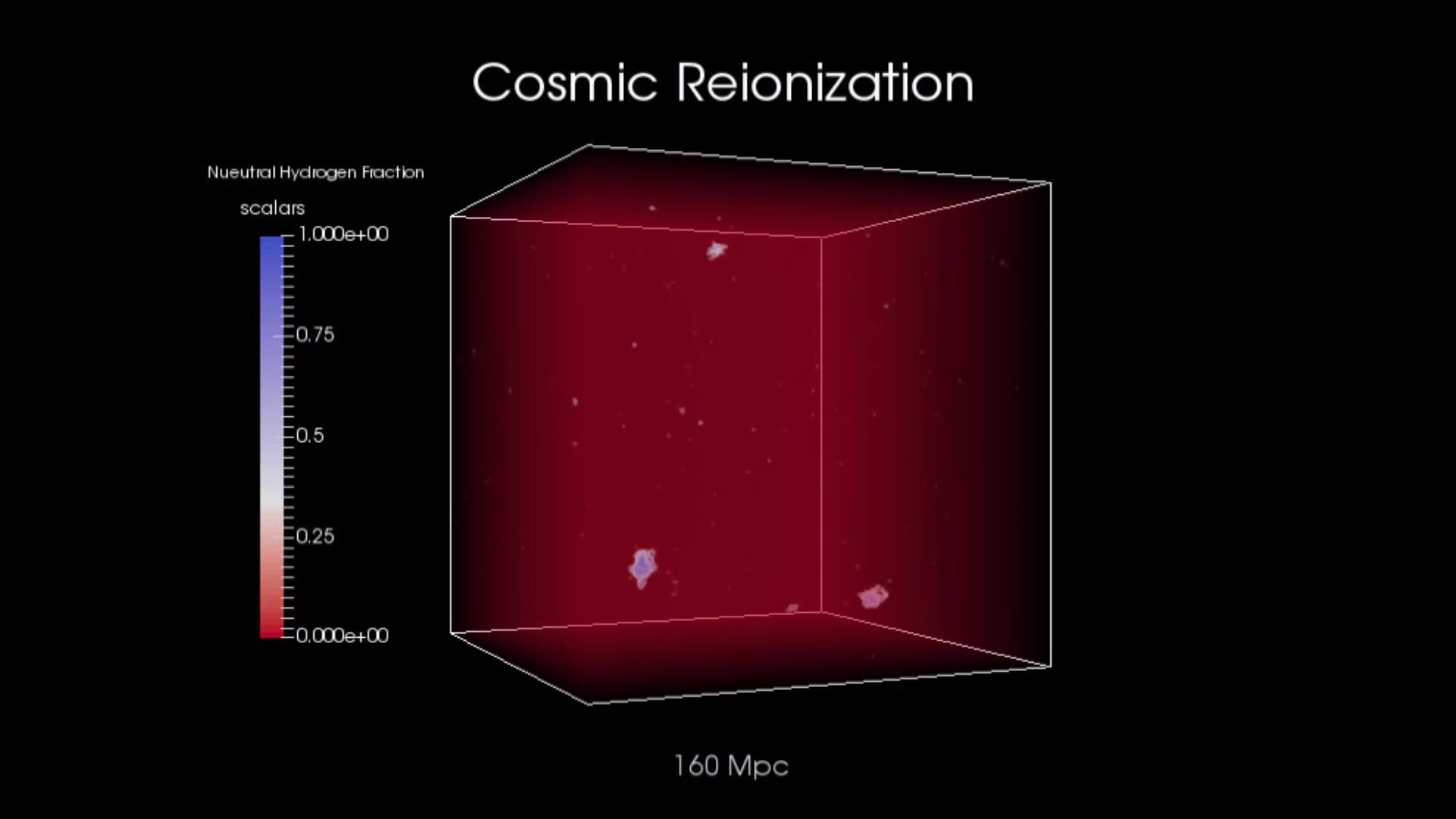 Cosmic Reionization

Nueutral Hydrogen Fraction

scalars

1.000e+00

0.75

0.5

0.25

0.000e+00

160 Mpc